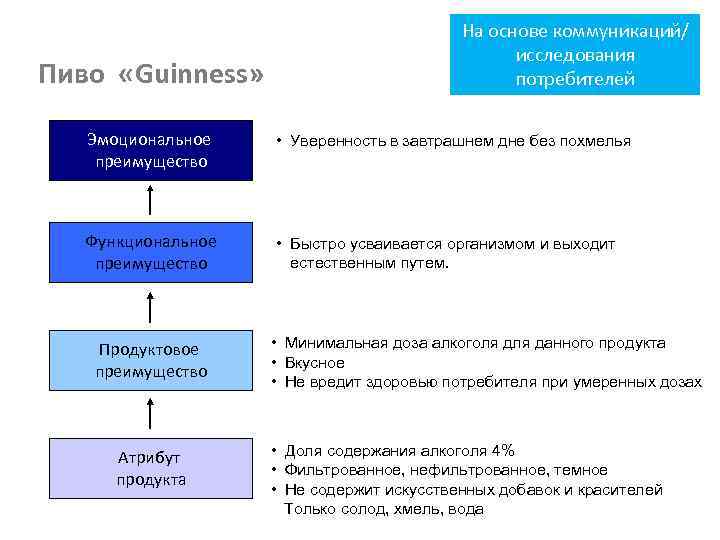 На основе коммуникаций/ исследования потребителей

Пиво «Guinness»

Эмоциональное преимущество

• Уверенность в завтрашнем дне без похмелья

Функциональное преимущество

• Быстро усваивается организмом и выходит естественным путем.

Продуктовое преимущество

• Минимальная доза алкоголя для данного продукта
• Вкусное
• Не вредит здоровью потребителя при умеренных дозах

Атрибут продукта

• Доля содержания алкоголя 4%
• Фильтрованное, нефильтрованное, темное
• Не содержит искусственных добавок и красителей Только солод, хмель, вода